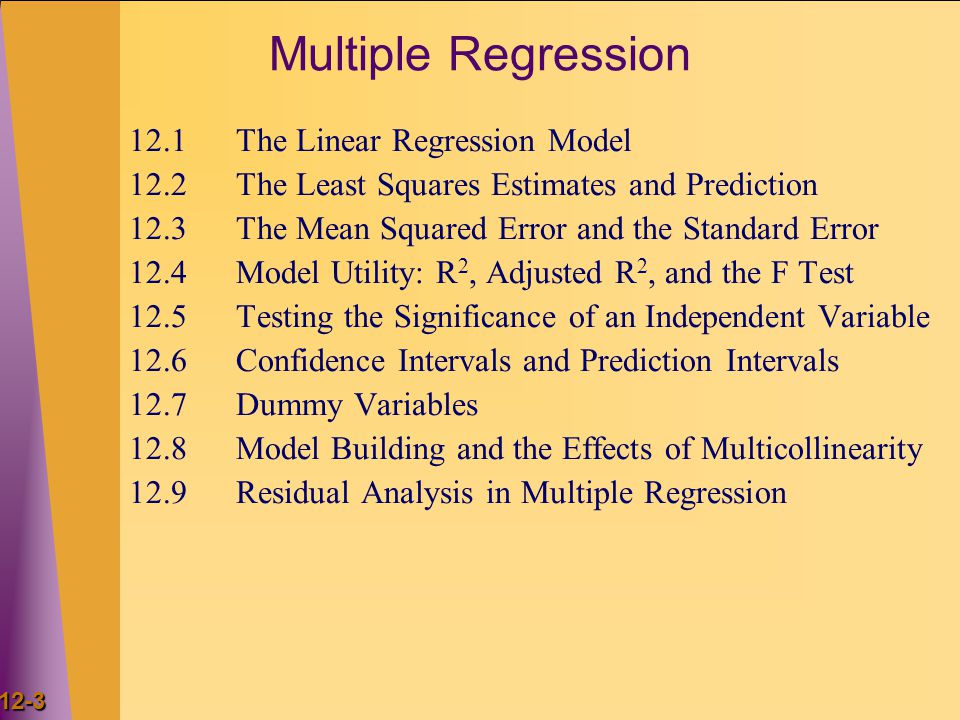 Multiple Regression

12.1 The Linear Regression Model
12.2 The Least Squares Estimates and Prediction
12.3 The Mean Squared Error and the Standard Error
12.4 Model Utility: $R^2$, Adjusted $R^2$, and the F Test
12.5 Testing the Significance of an Independent Variable
12.6 Confidence Intervals and Prediction Intervals
12.7 Dummy Variables
12.8 Model Building and the Effects of Multicollinearity
12.9 Residual Analysis in Multiple Regression

12-3